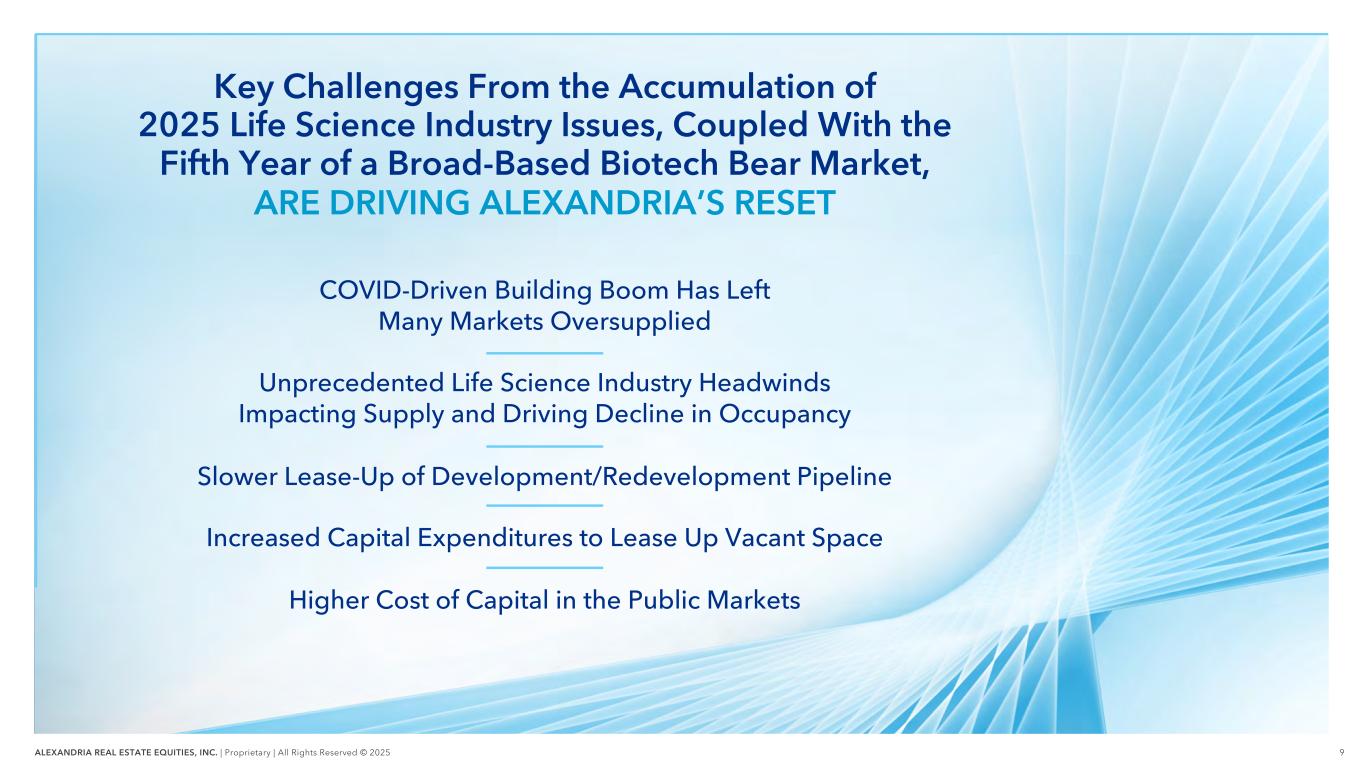 Key Challenges From the Accumulation of 2025 Life Science Industry Issues, Coupled With the Fifth Year of a Broad-Based Biotech Bear Market, ARE DRIVING ALEXANDRIA'S RESET

COVID-Driven Building Boom Has Left Many Markets Oversupplied

Unprecedented Life Science Industry Headwinds Impacting Supply and Driving Decline in Occupancy

Slower Lease-Up of Development/Redevelopment Pipeline

Increased Capital Expenditures to Lease Up Vacant Space

Higher Cost of Capital in the Public Markets

ALEXANDRIA REAL ESTATE EQUITIES, INC. | Proprietary | All Rights Reserved © 2025

9